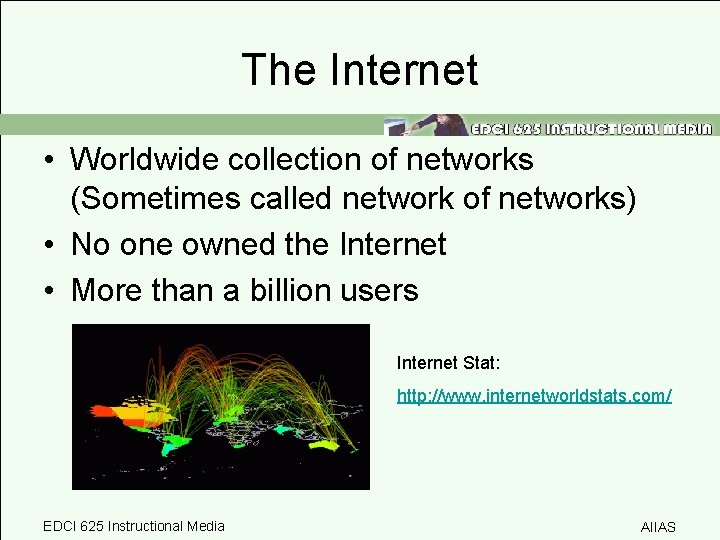 The Internet

EDCI 625 INSTRUCTIONAL MEDIA

• Worldwide collection of networks (Sometimes called network of networks)
• No one owned the Internet
• More than a billion users

Internet Stat:

http://www.internetworldstats.com/

EDCI 625 Instructional Media

AIIAS